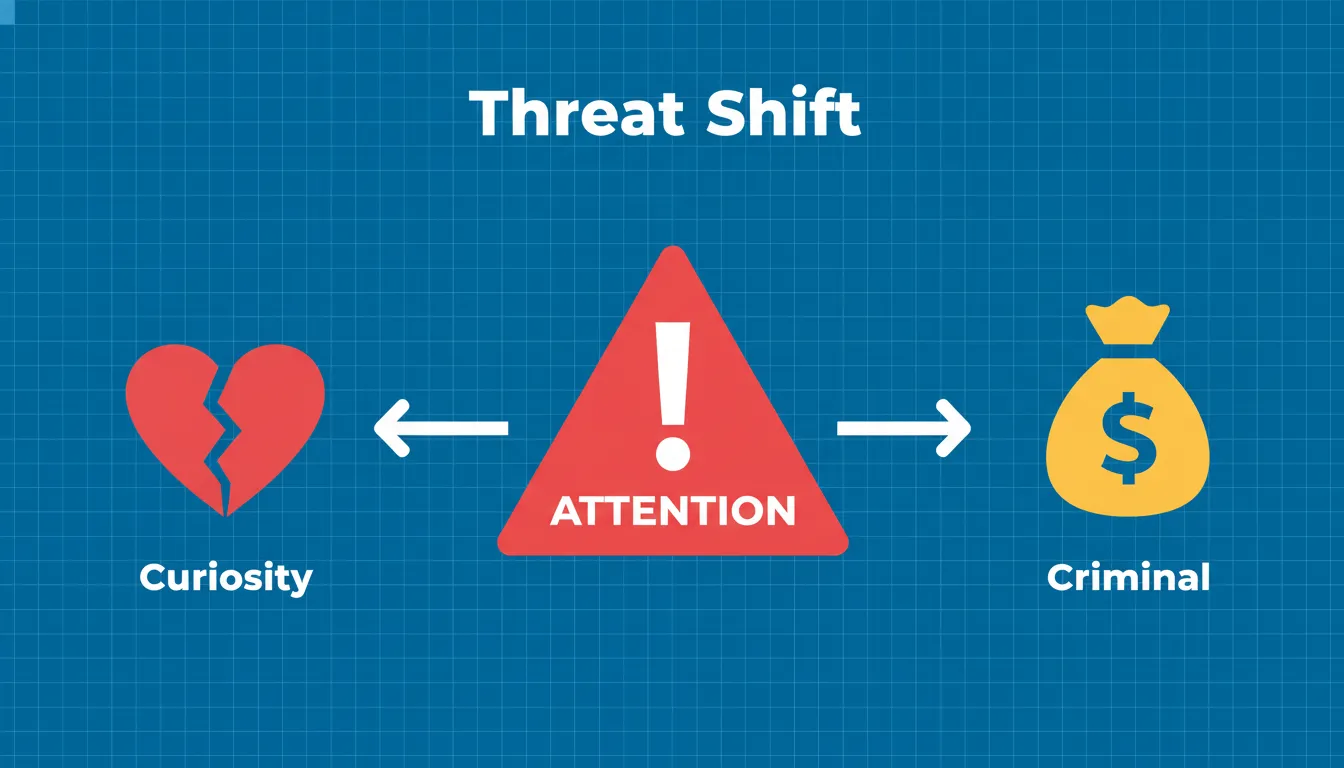 Threat Shift

!

ATTENTION

Curiosity

$

Criminal